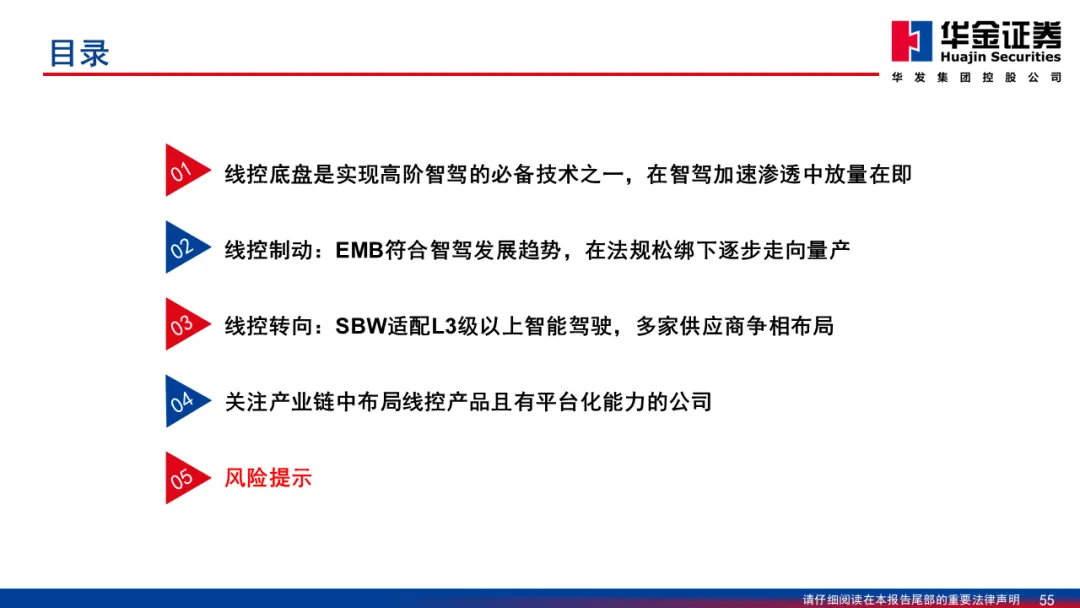 目录

华金证券
Huajin Securities
华发集团控股公司

01 线控底盘是实现高阶智驾的必备技术之一，在智驾加速渗透中放量在即

02 线控制动：EMB符合智驾发展趋势，在法规松绑下逐步走向量产

03 线控转向：SBW适配L3级以上智能驾驶，多家供应商争相布局

04 关注产业链中布局线控产品且有平台化能力的公司

05 风险提示

请仔细阅读在本报告尾部的重要法律声明 55